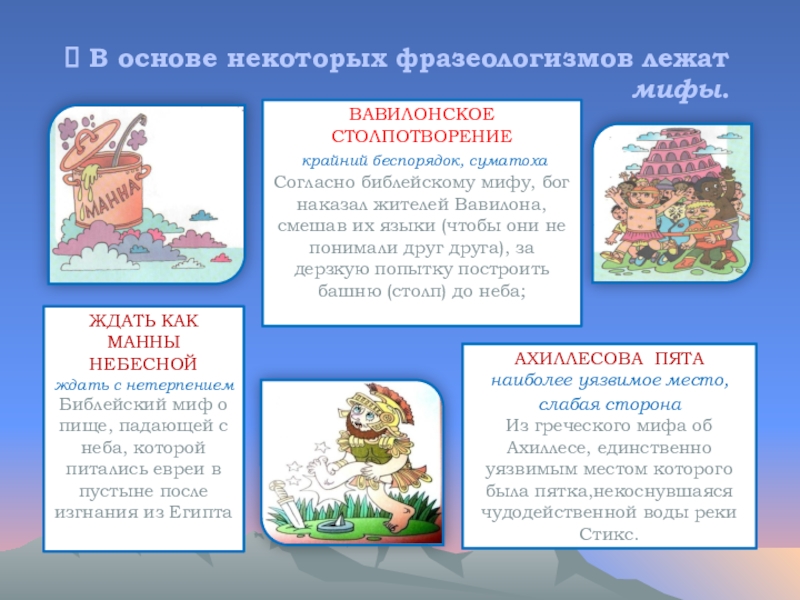 В основе некоторых фразеологизмов лежат мифы.

МАННА

ВАВИЛОНСКОЕ СТОЛПОТВОРЕНИЕ
крайний беспорядок, суматоха
Согласно библейскому мифу, бог наказал жителей Вавилона, смешав их языки (чтобы они не понимали друг друга), за дерзкую попытку построить башню (столп) до неба;

ЖДАТЬ КАК МАННЫ НЕБЕСНОЙ
ждать с нетерпением
Библейский миф о пище, падающей с неба, которой питались евреи в пустыне после изгнания из Египта

АХИЛЛЕСОВА ПЯТА
наиболее уязвимое место, слабая сторона
Из греческого мифа об Ахиллесе, единственно уязвимым местом которого была пятка,некоснувшаяся чудодейственной воды реки Стикс.